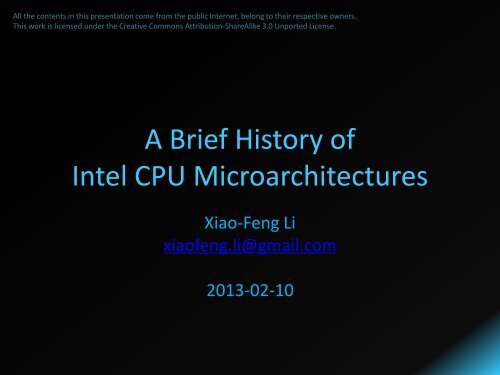 All the contents in this presentation come from the public Internet, belong to their respective owners.
This work is licensed under the Creative Commons Attribution-ShareAlike 3.0 Unported License.

A Brief History of
Intel CPU Microarchitectures

Xiao-Feng Li
xiaofeng.li@gmail.com

2013-02-10